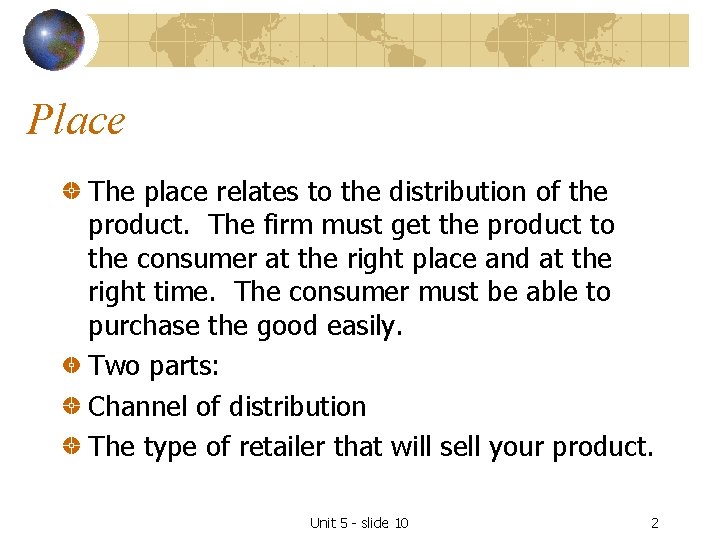 Place

The place relates to the distribution of the product. The firm must get the product to the consumer at the right place and at the right time. The consumer must be able to purchase the good easily.

Two parts:

Channel of distribution

The type of retailer that will sell your product.

Unit 5 - slide 10

2